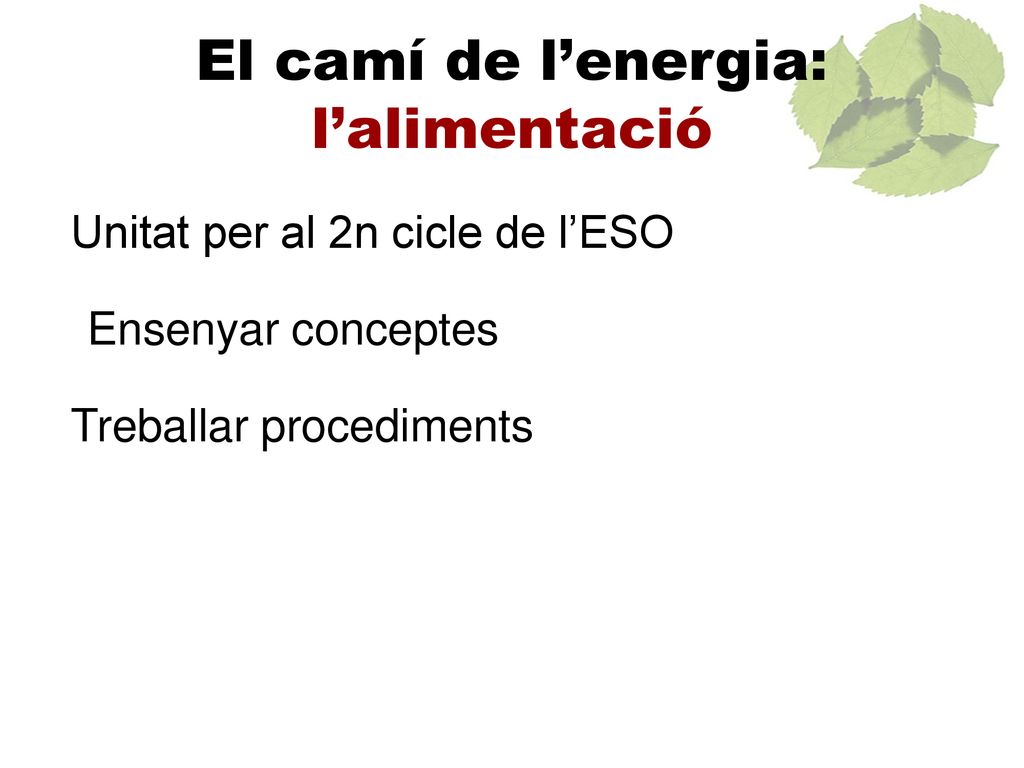 El camí de l’energia: l’alimentació

Unitat per al 2n cicle de l’ESO

Ensenyar conceptes

Treballar procediments